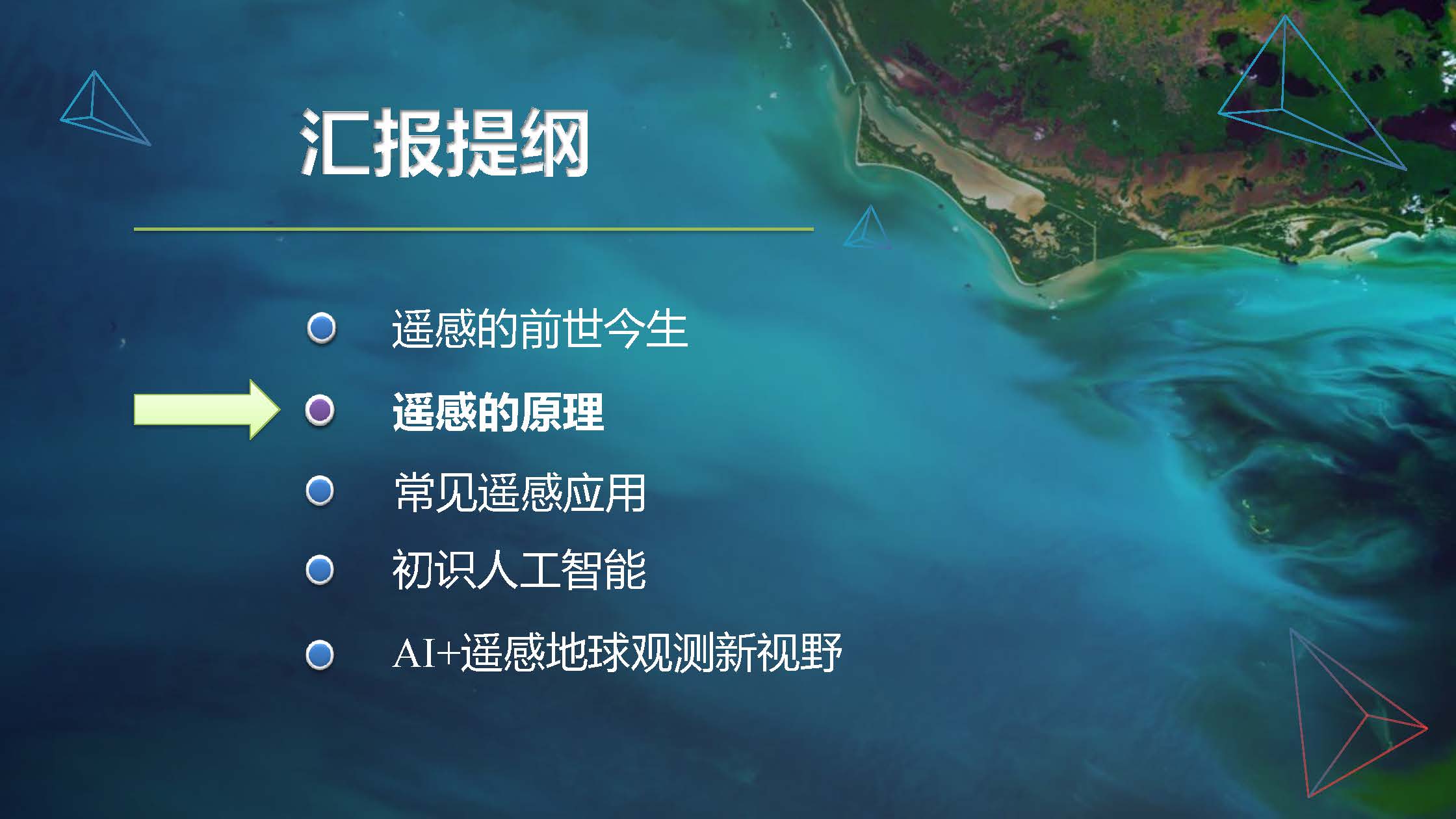 汇报提纲

遥感的前世今生

遥感的原理

常见遥感应用

初识人工智能

AI+遥感地球观测新视野